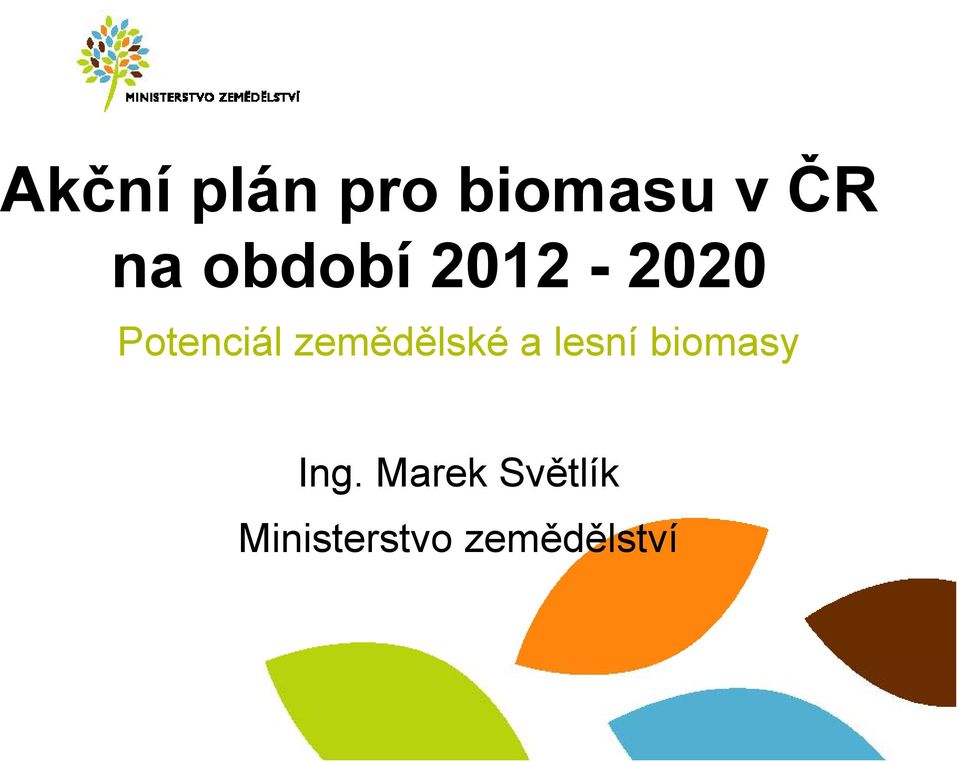 MINISTERSTVO ZEMĚDĚLSTVÍ

Akční plán pro biomasu v ČR na období 2012 - 2020

Potenciál zemědělské a lesní biomasy

Ing. Marek Světlík

Ministerstvo zemědělství